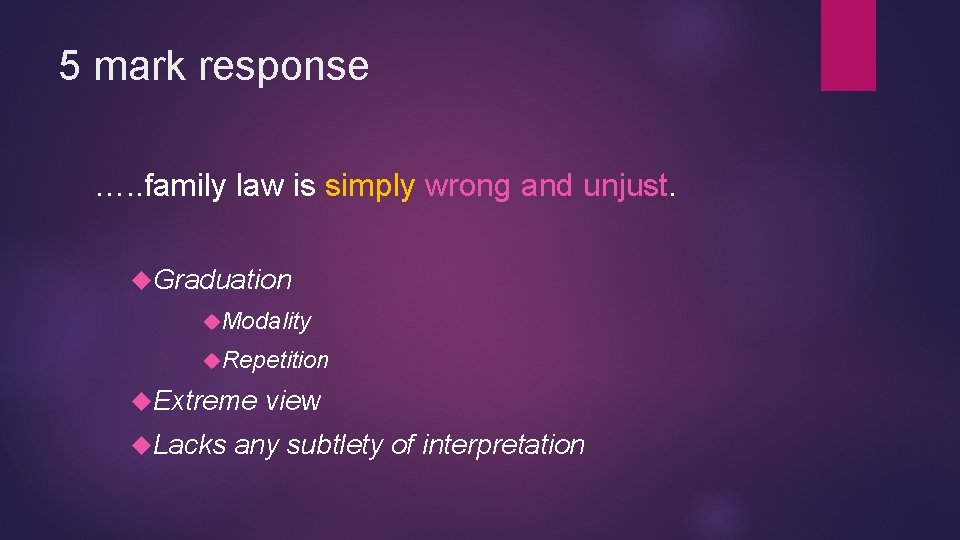 5 mark response

…..family law is simply wrong and unjust.

Graduation

Modality

Repetition

Extreme view

Lacks any subtlety of interpretation